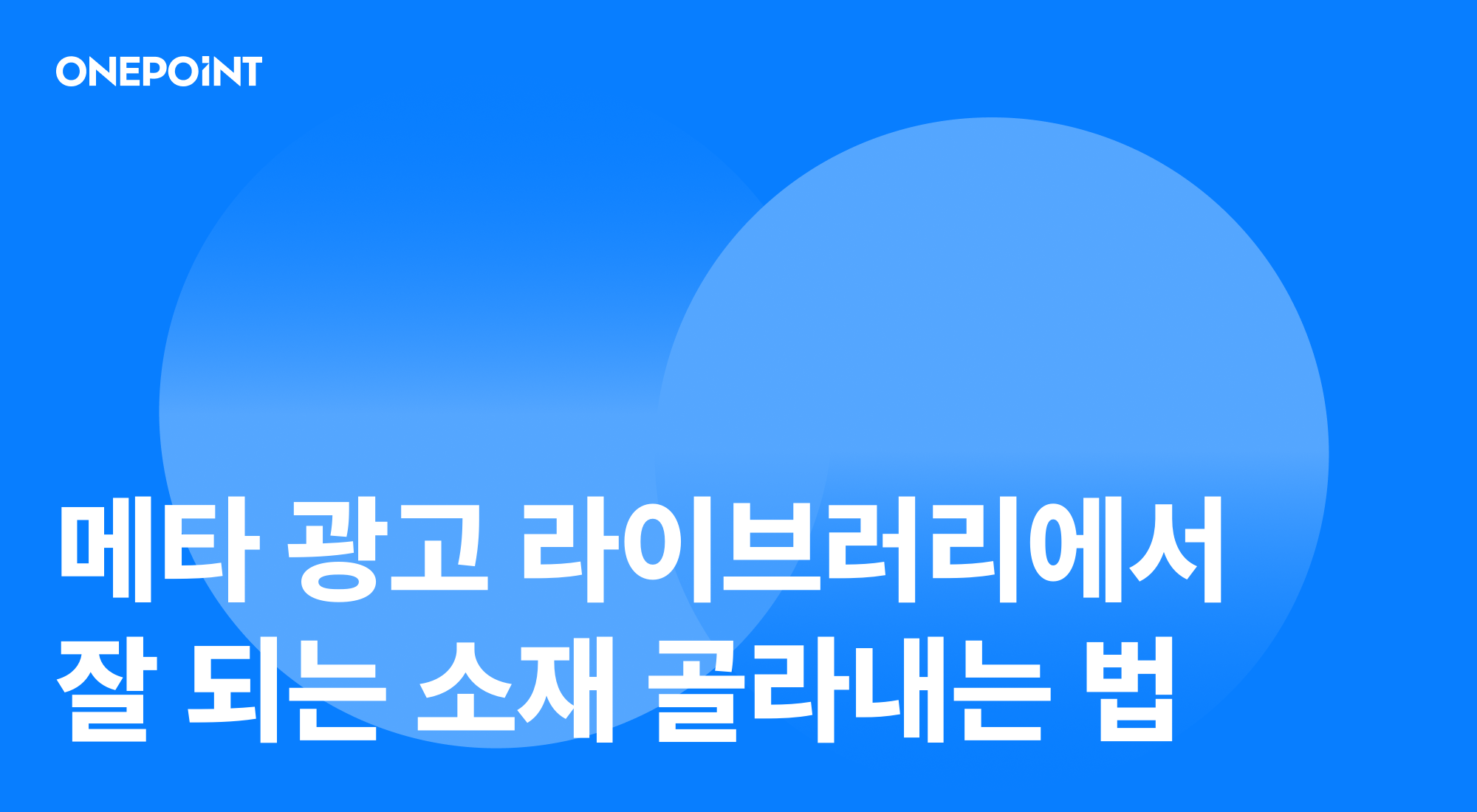 ONEPOiNT

메타 광고 라이브러리에서 잘 되는 소재 골라내는 법